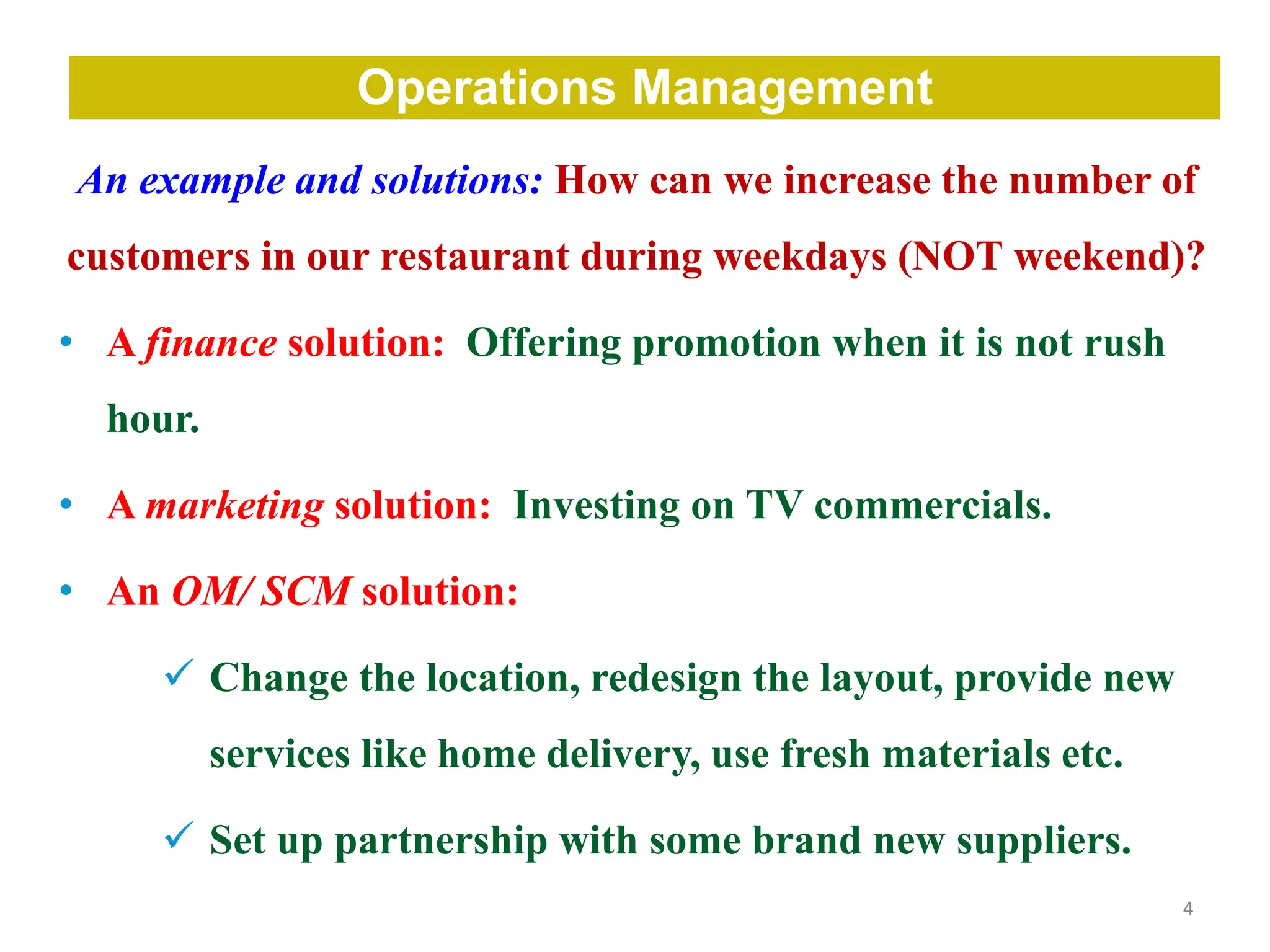 Operations Management

An example and solutions: How can we increase the number of customers in our restaurant during weekdays (NOT weekend)?

• A finance solution: Offering promotion when it is not rush hour.

• A marketing solution: Investing on TV commercials.

• An OM/ SCM solution:

✓ Change the location, redesign the layout, provide new services like home delivery, use fresh materials etc.

✓ Set up partnership with some brand new suppliers.

4